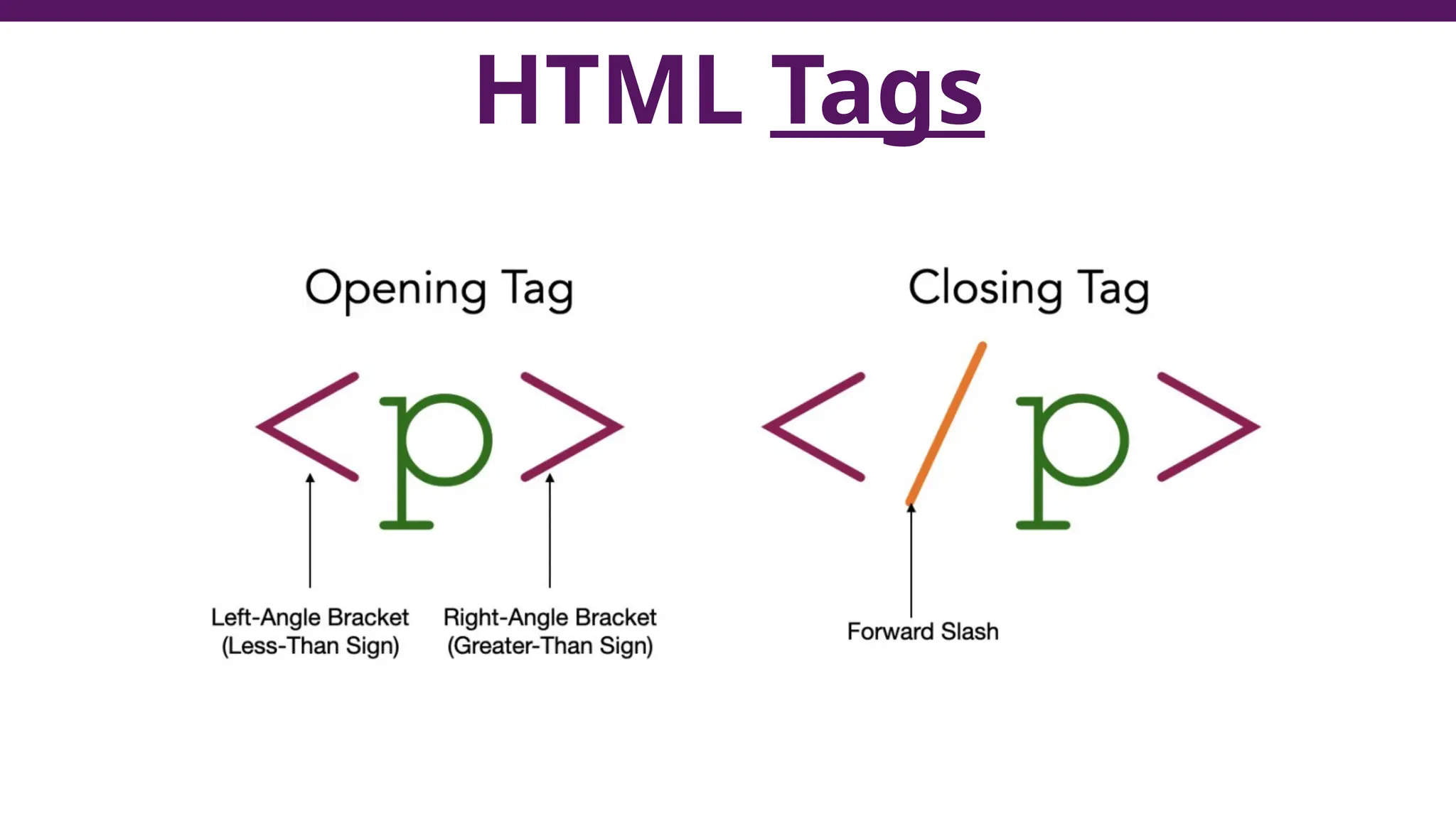 HTML Tags

Opening Tag

<p>

Left-Angle Bracket (Less-Than Sign)

Right-Angle Bracket (Greater-Than Sign)

Closing Tag

</p>

Forward Slash